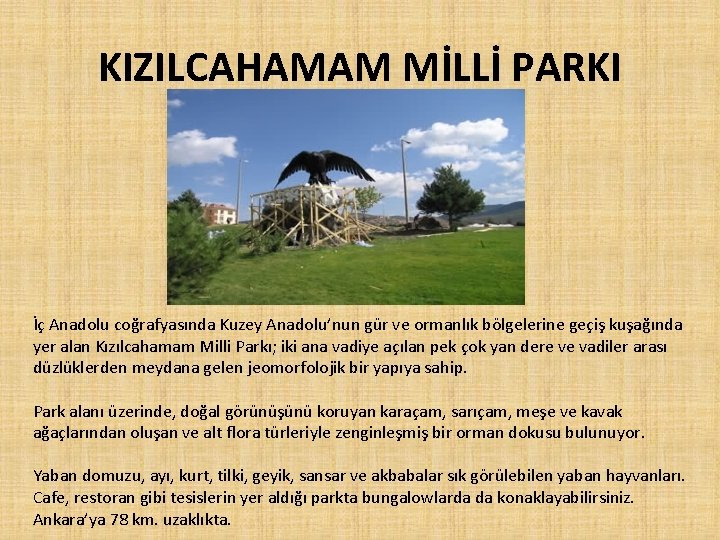 KIZILCAHAMAM MİLLİ PARKI

İç Anadolu coğrafyasında Kuzey Anadolu'nun gür ve ormanlık bölgelerine geçiş kuşağında yer alan Kızılcahamam Milli Parkı; iki ana vadiye açılan pek çok yan dere ve vadiler arası düzlüklerden meydana gelen jeomorfolojik bir yapıya sahip.

Park alanı üzerinde, doğal görünüşünü koruyan karaçam, sarıçam, meşe ve kavak ağaçlarından oluşan ve alt flora türleriyle zenginleşmiş bir orman dokusu bulunuyor.

Yaban domuzu, ayı, kurt, tilki, geyik, sansar ve akbabalar sık görülebilen yaban hayvanları. Cafe, restoran gibi tesislerin yer aldığı parkta bungalowlarda da konaklayabilirsiniz. Ankara'ya 78 km. uzaklıkta.